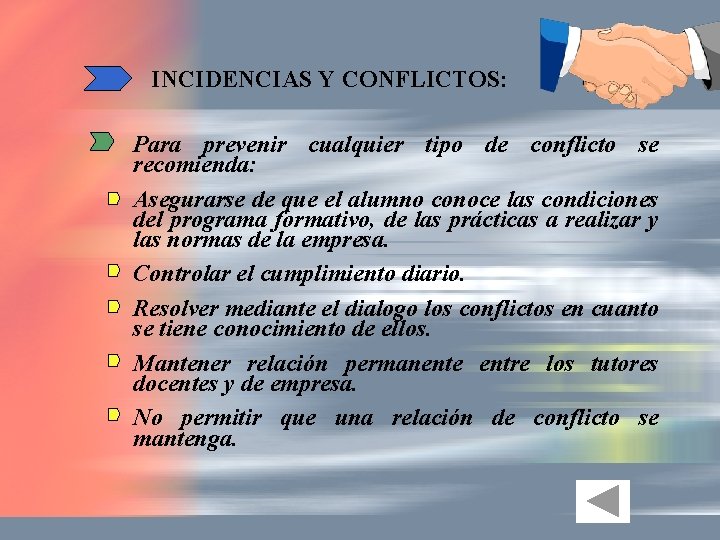 INCIDENCIAS Y CONFLICTOS:

Para prevenir cualquier tipo de conflicto se recomienda:

Asegurarse de que el alumno conoce las condiciones del programa formativo, de las prácticas a realizar y las normas de la empresa.

Controlar el cumplimiento diario.

Resolver mediante el dialogo los conflictos en cuanto se tiene conocimiento de ellos.

Mantener relación permanente entre los tutores docentes y de empresa.

No permitir que una relación de conflicto se mantenga.